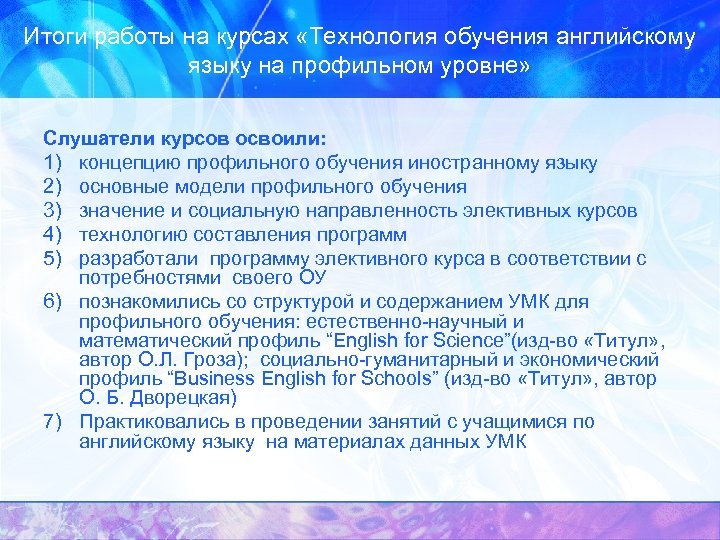 Итоги работы на курсах «Технология обучения английскому языку на профильном уровне»

Слушатели курсов освоили:
1) концепцию профильного обучения иностранному языку
2) основные модели профильного обучения
3) значение и социальную направленность элективных курсов
4) технологию составления программ
5) разработали программу элективного курса в соответствии с потребностями своего ОУ
6) познакомились со структурой и содержанием УМК для профильного обучения: естественно-научный и математический профиль “English for Science”(изд-во «Титул», автор О.Л. Гроза); социально-гуманитарный и экономический профиль “Business English for Schools” (изд-во «Титул», автор О. Б. Дворецкая)
7) Практиковались в проведении занятий с учащимися по английскому языку на материалах данных УМК